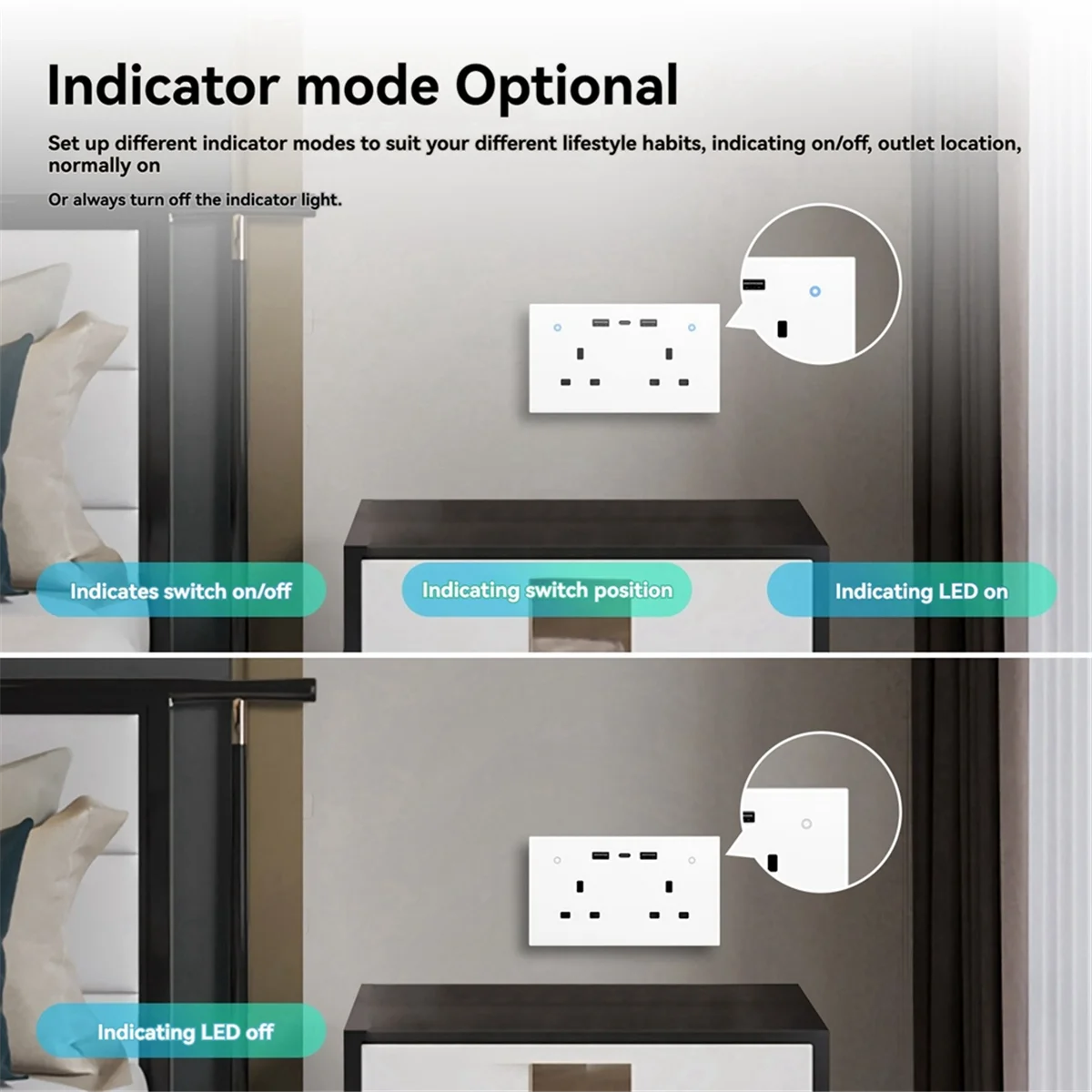 Indicator mode Optional

Set up different indicator modes to suit your different lifestyle habits, indicating on/off, outlet location, normally on

Or always turn off the indicator light.

Indicates switch on/off

Indicating switch position

Indicating LED on

Indicating LED off